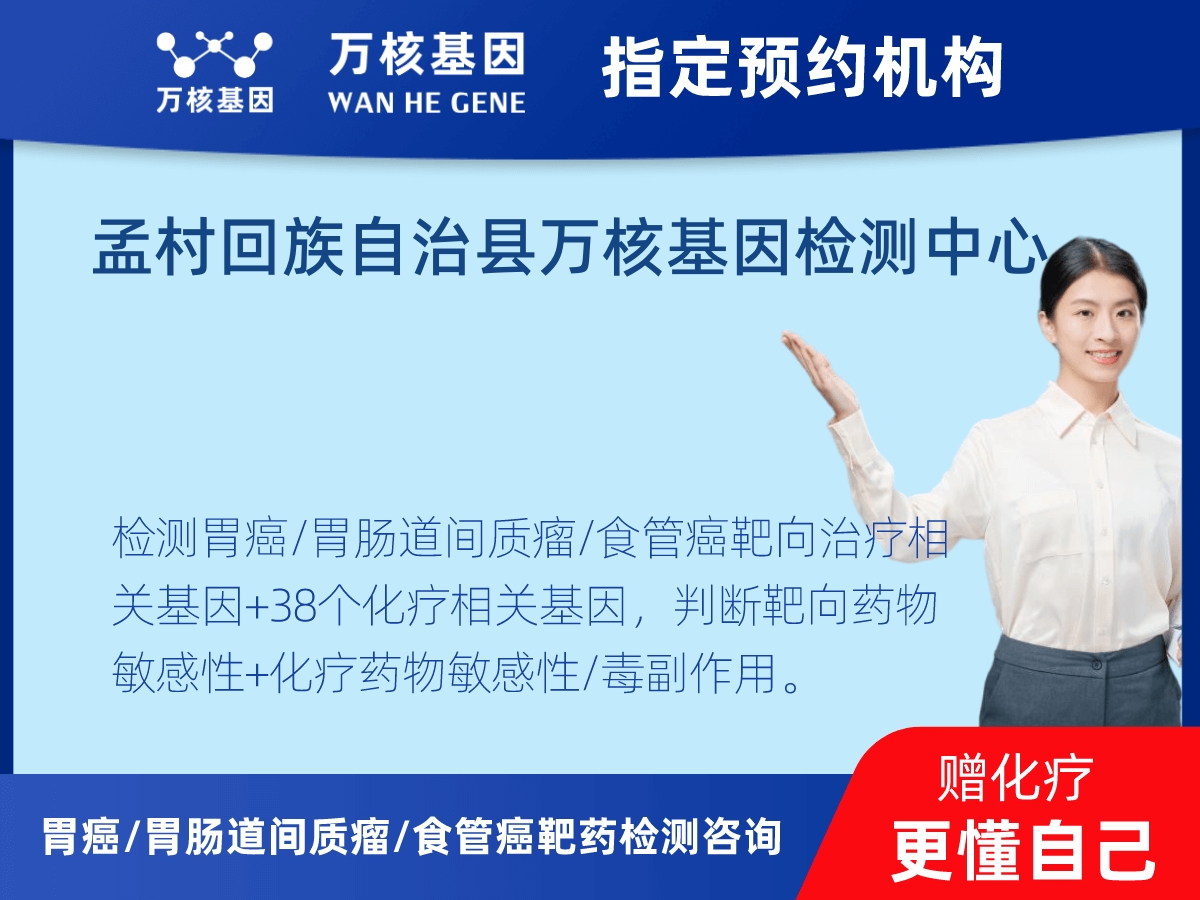 万核基因

万核基因
WAN HE GENE

指定预约机构

孟村回族自治县万核基因检测中心

检测胃癌/胃肠道间质瘤/食管癌靶向治疗相关基因+38个化疗相关基因，判断靶向药物敏感性+化疗药物敏感性/毒副作用。

胃癌/胃肠道间质瘤/食管癌靶药检测咨询

赠化疗
更懂自己